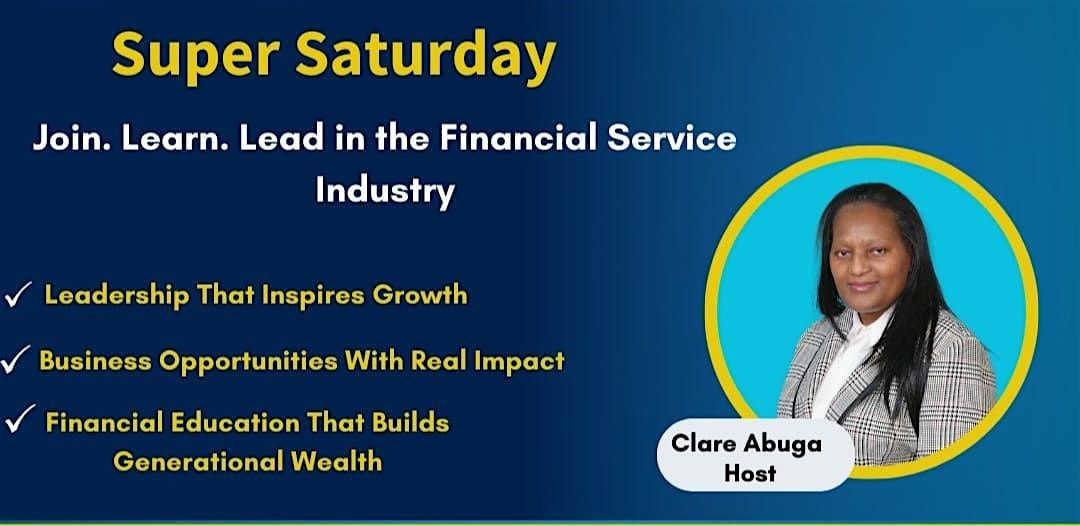 Super Saturday

Join. Learn. Lead in the Financial Service Industry

✓ Leadership That Inspires Growth

✓ Business Opportunities With Real Impact

✓ Financial Education That Builds Generational Wealth

Clare Abuga
Host